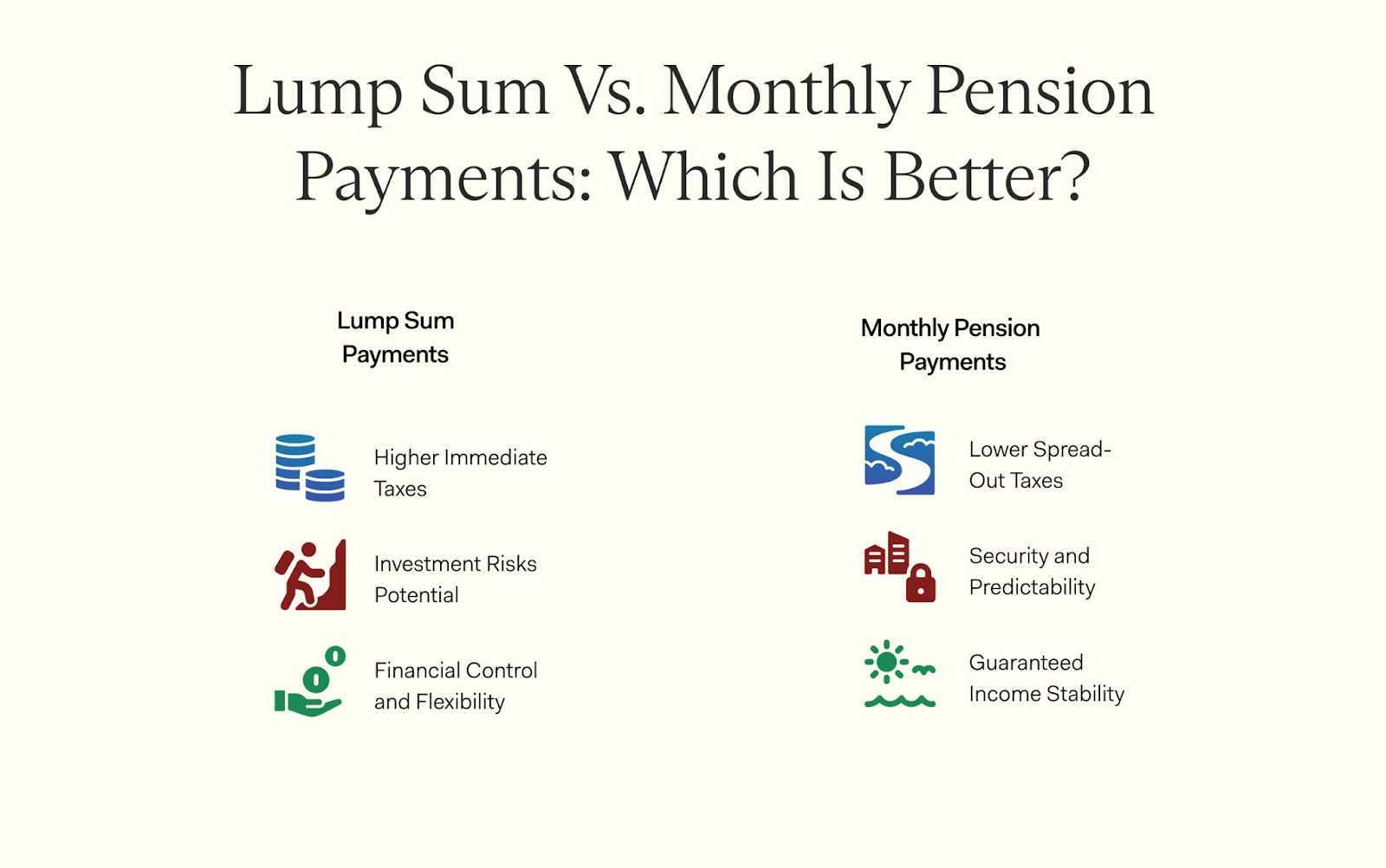 Lump Sum Vs. Monthly Pension Payments: Which Is Better?

Lump Sum Payments

Higher Immediate Taxes

Investment Risks Potential

Financial Control and Flexibility

Monthly Pension Payments

Lower Spread-Out Taxes

Security and Predictability

Guaranteed Income Stability